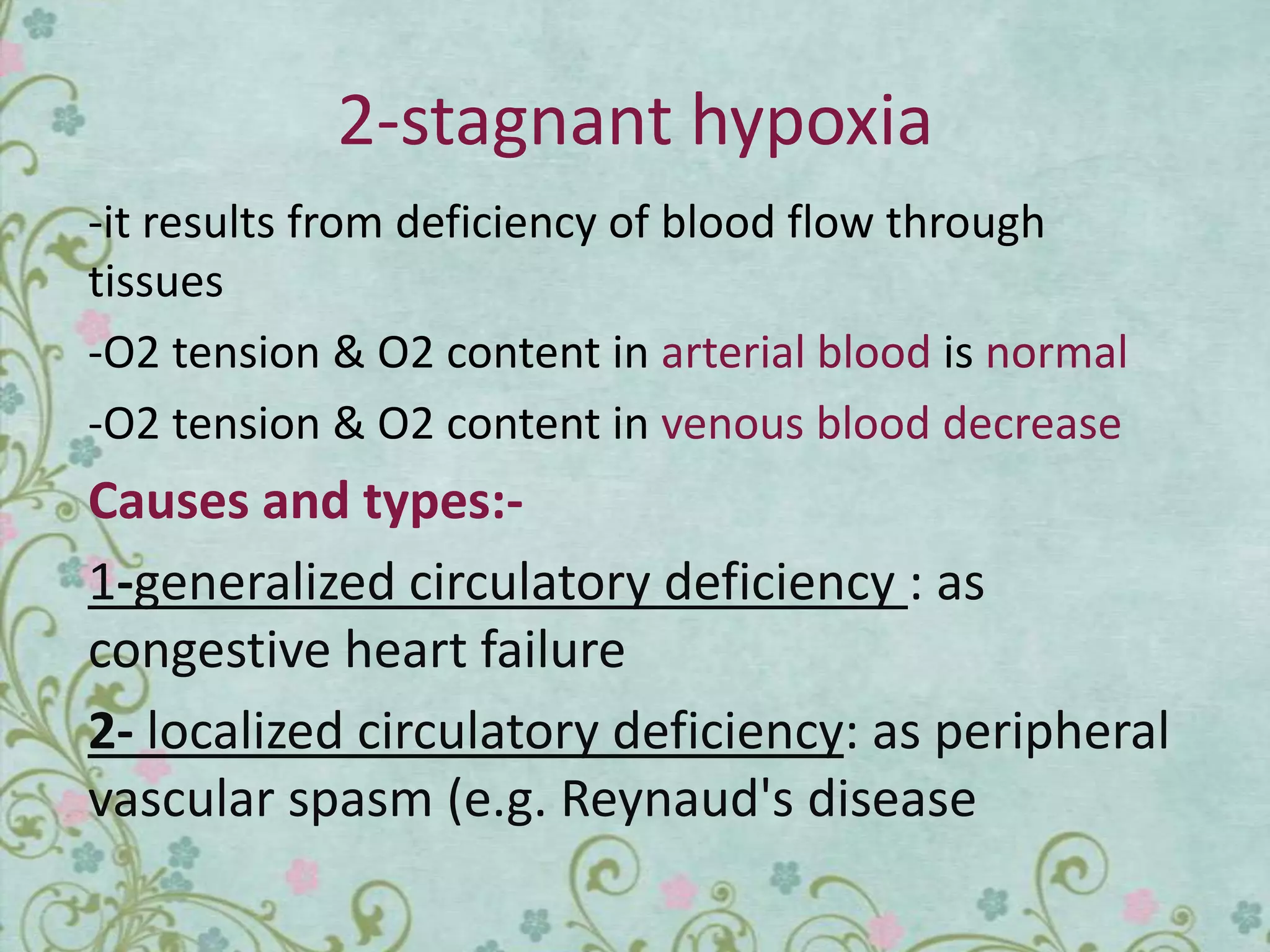 2-stagnant hypoxia

-it results from deficiency of blood flow through tissues

-O2 tension & O2 content in arterial blood is normal

-O2 tension & O2 content in venous blood decrease

Causes and types:-

1-generalized circulatory deficiency : as congestive heart failure

2- localized circulatory deficiency: as peripheral vascular spasm (e.g. Reynaud's disease